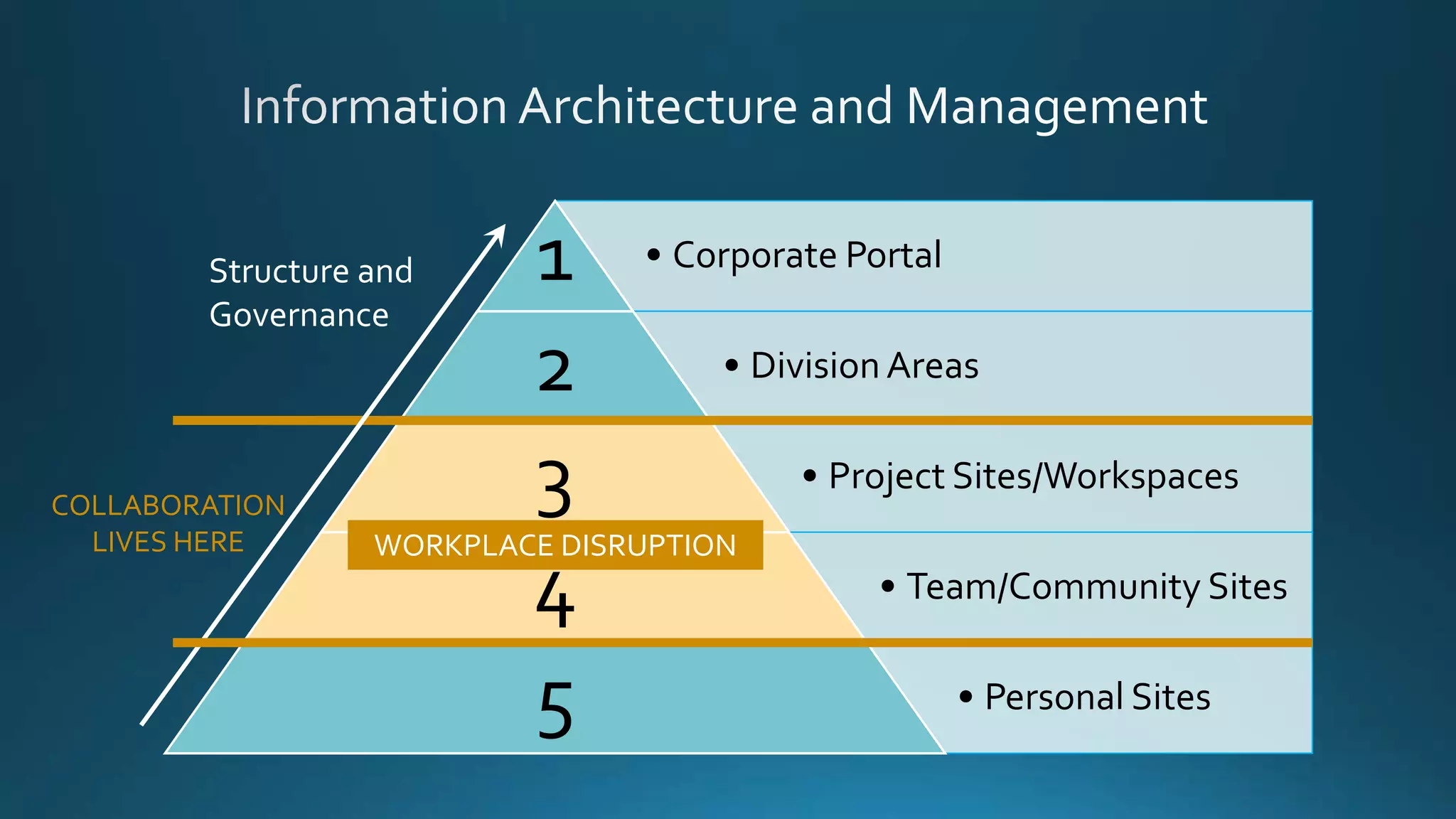 Information Architecture and Management

Structure and Governance

COLLABORATION LIVES HERE

1
• Corporate Portal

2
• Division Areas

3
• Project Sites/Workspaces

WORKPLACE DISRUPTION

4
• Team/Community Sites

5
• Personal Sites